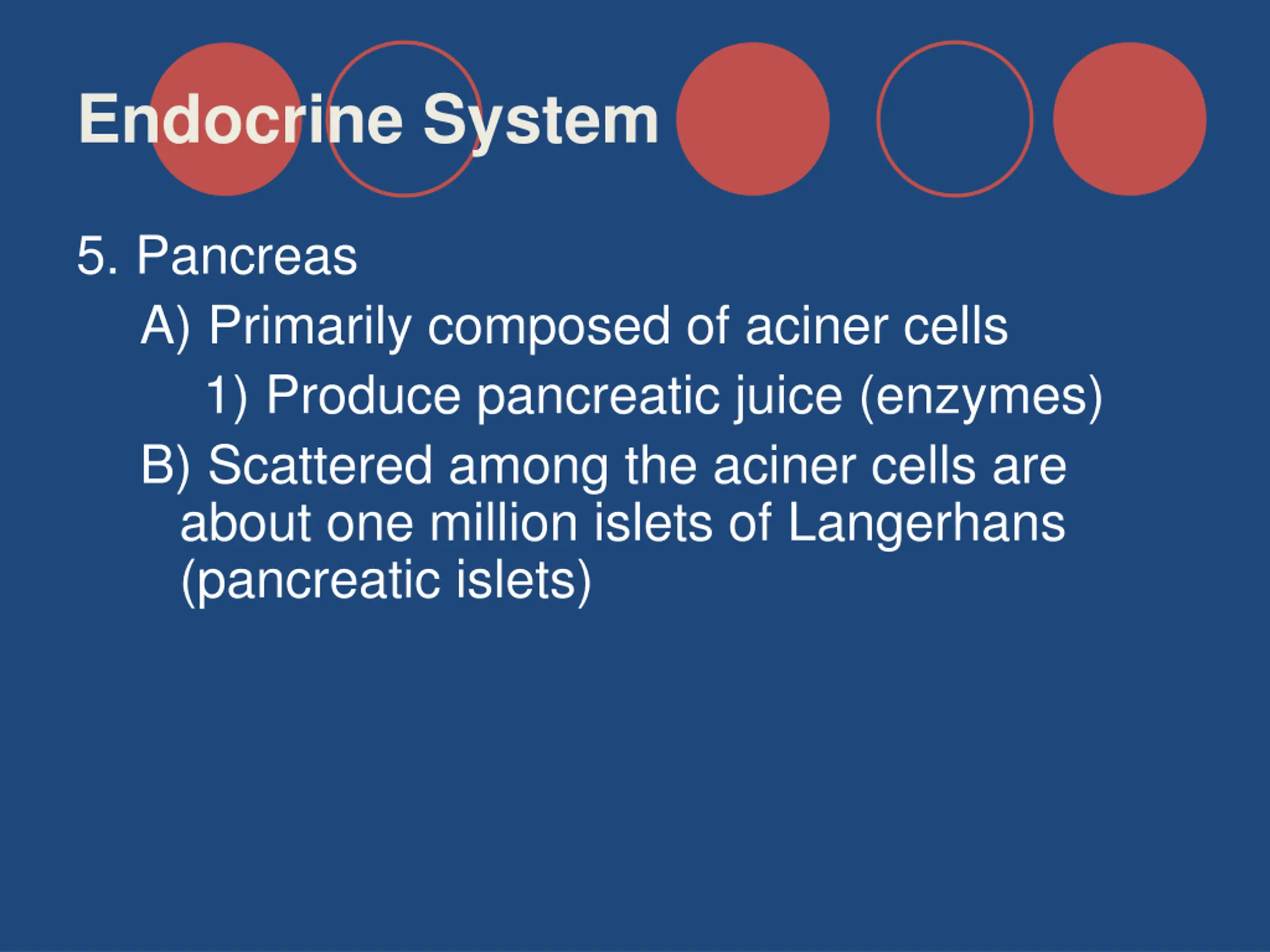 Endocrine System

5. Pancreas

A) Primarily composed of aciner cells

1) Produce pancreatic juice (enzymes)

B) Scattered among the aciner cells are about one million islets of Langerhans (pancreatic islets)